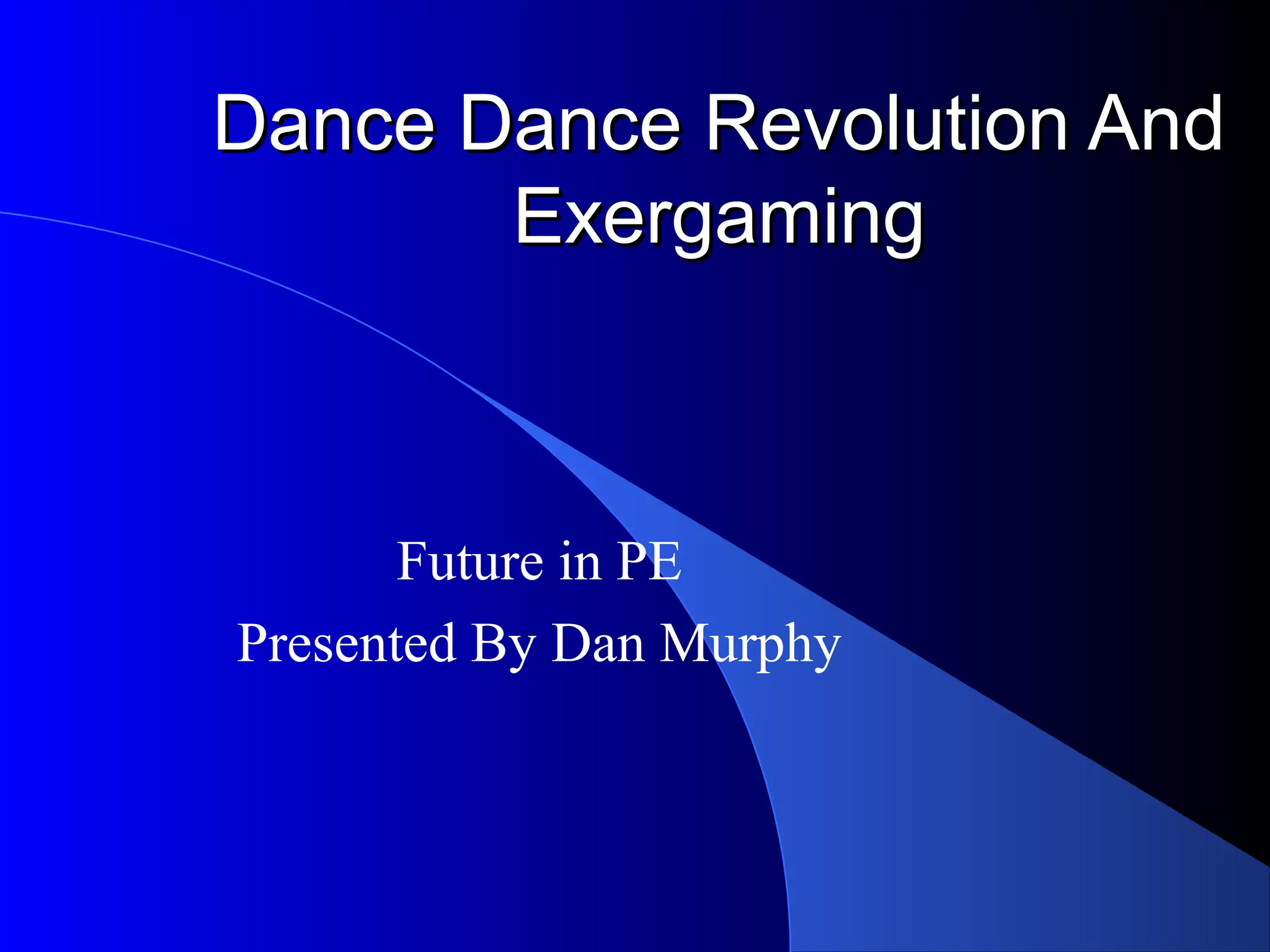 Dance Dance Revolution And Exergaming

Future in PE
Presented By Dan Murphy